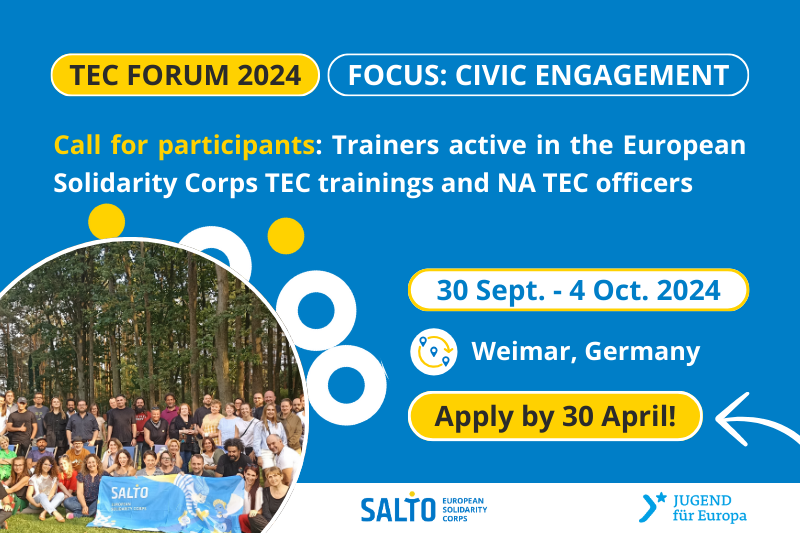 TEC FORUM 2024

FOCUS: CIVIC ENGAGEMENT

Call for participants: Trainers active in the European Solidarity Corps TEC trainings and NA TEC officers

30 Sept. - 4 Oct. 2024

Weimar, Germany

Apply by 30 April!

SALTO
EUROPEAN SOLIDARITY CORPS

SALTO EUROPEAN SOLIDARITY CORPS

JUGEND für Europa